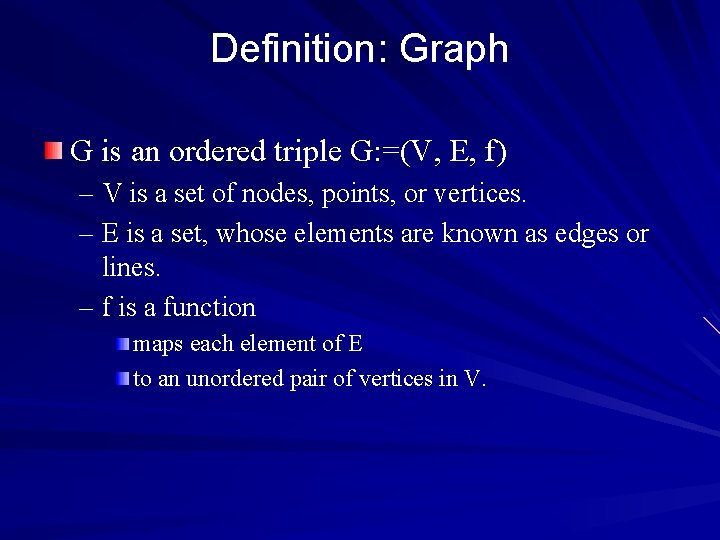 Definition: Graph

G is an ordered triple G:=(V, E, f)

– V is a set of nodes, points, or vertices.

– E is a set, whose elements are known as edges or lines.

– f is a function

maps each element of E

to an unordered pair of vertices in V.